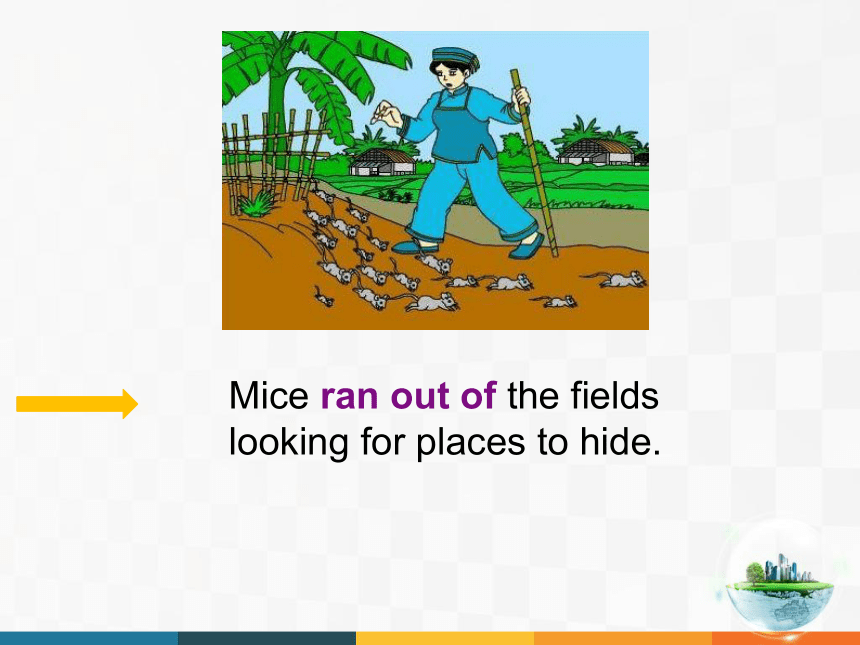 Mice ran out of the fields looking for places to hide.